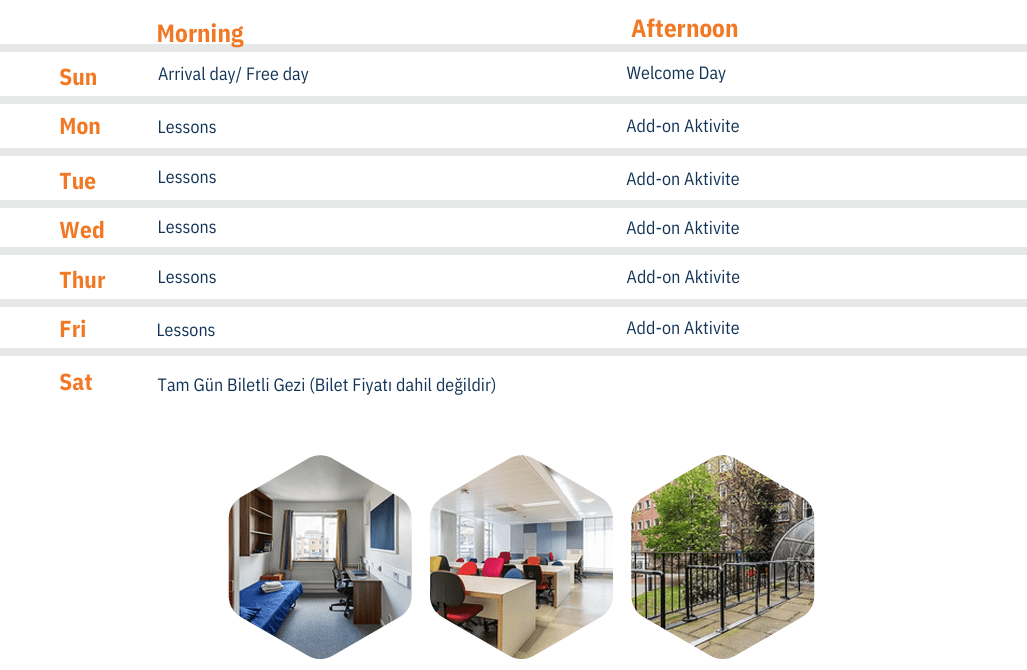 | | Morning | Afternoon |
|---|---|---|
| Sun | Arrival day/ Free day | Welcome Day |
| Mon | Lessons | Add-on Aktivite |
| Tue | Lessons | Add-on Aktivite |
| Wed | Lessons | Add-on Aktivite |
| Thur | Lessons | Add-on Aktivite |
| Fri | Lessons | Add-on Aktivite |
| Sat | Tam Gün Biletli Gezi (Bilet Fiyatı dahil değildir) | |